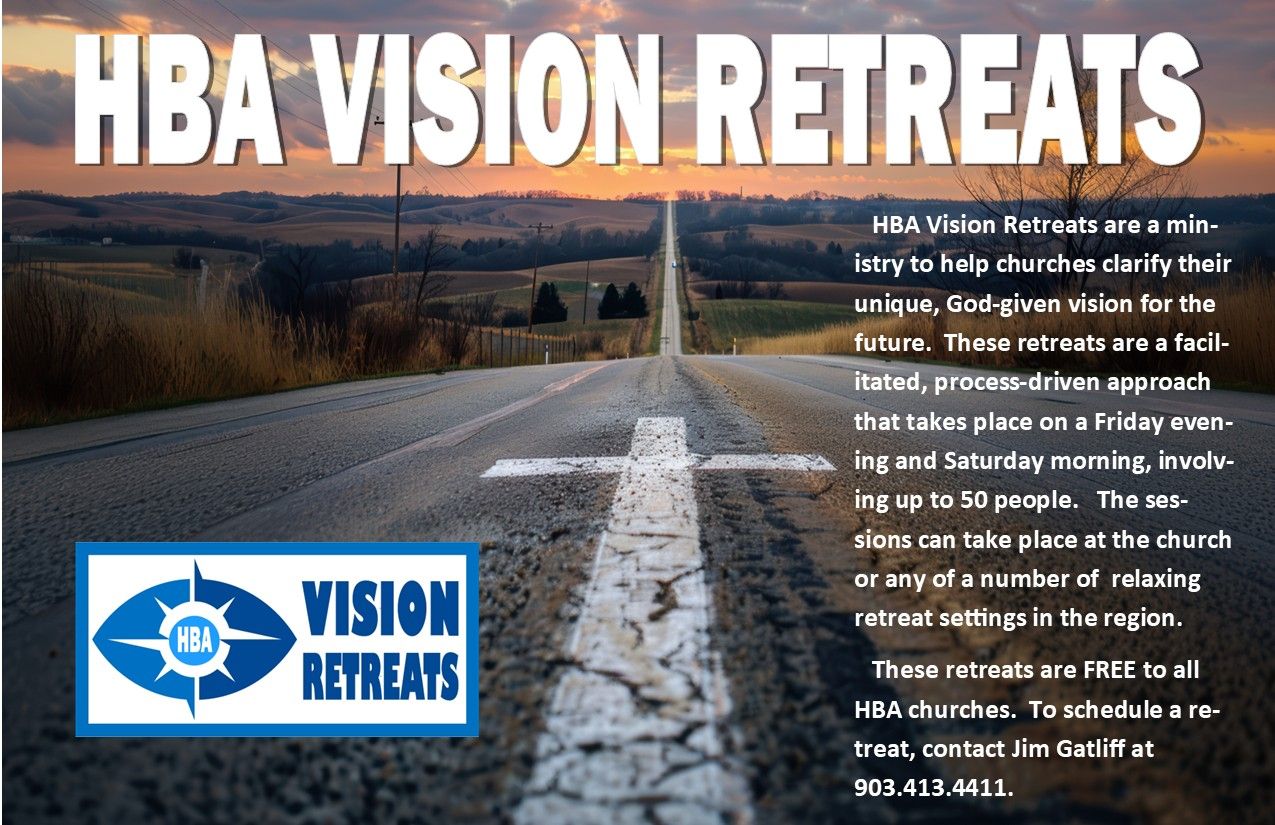 HBA VISION RETREATS

HBA Vision Retreats are a ministry to help churches clarify their unique, God-given vision for the future. These retreats are a facilitated, process-driven approach that takes place on a Friday evening and Saturday morning, involving up to 50 people. The sessions can take place at the church or any of a number of relaxing retreat settings in the region.

These retreats are FREE to all HBA churches. To schedule a retreat, contact Jim Gatliff at 903.413.4411.

HBA VISION RETREATS